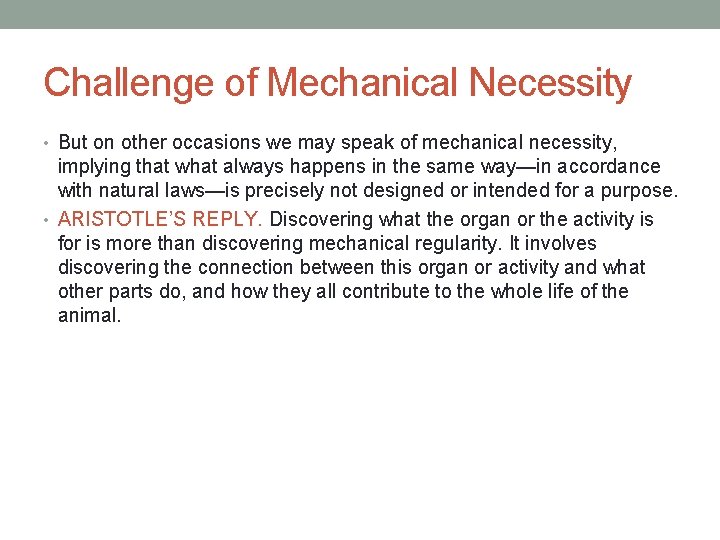 Challenge of Mechanical Necessity

• But on other occasions we may speak of mechanical necessity, implying that what always happens in the same way—in accordance with natural laws—is precisely not designed or intended for a purpose.

• ARISTOTLE'S REPLY. Discovering what the organ or the activity is for is more than discovering mechanical regularity. It involves discovering the connection between this organ or activity and what other parts do, and how they all contribute to the whole life of the animal.